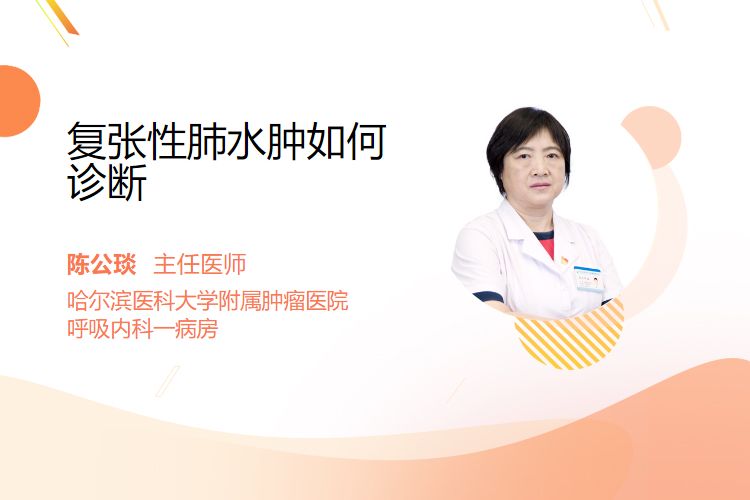 复张性肺水肿如何诊断

陈公琰 主任医师
哈尔滨医科大学附属肿瘤医院
呼吸内科一病房